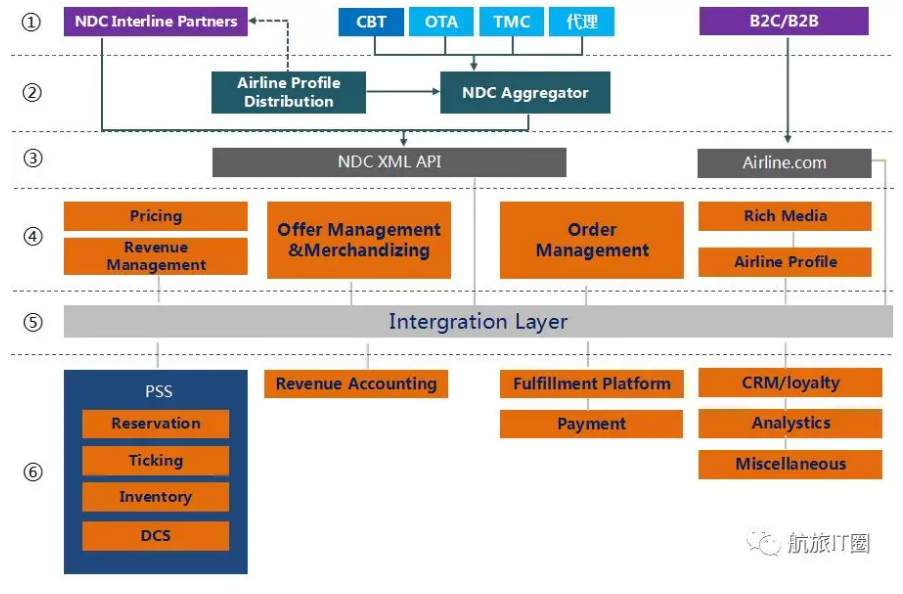 ①
NDC Interline Partners
CBT
OTA
TMC
代理
B2C/B2B

②
Airline Profile Distribution
NDC Aggregator

③
NDC XML API
Airline.com

④
Pricing
Revenue Management
Offer Management &Merchandizing
Order Management
Rich Media
Airline Profile

⑤
Intergration Layer

⑥
PSS
Reservation
Ticking
Inventory
DCS
Revenue Accounting
Fulfillment Platform
Payment
CRM/loyalty
Analystics
Miscellaneous

航旅IT圈